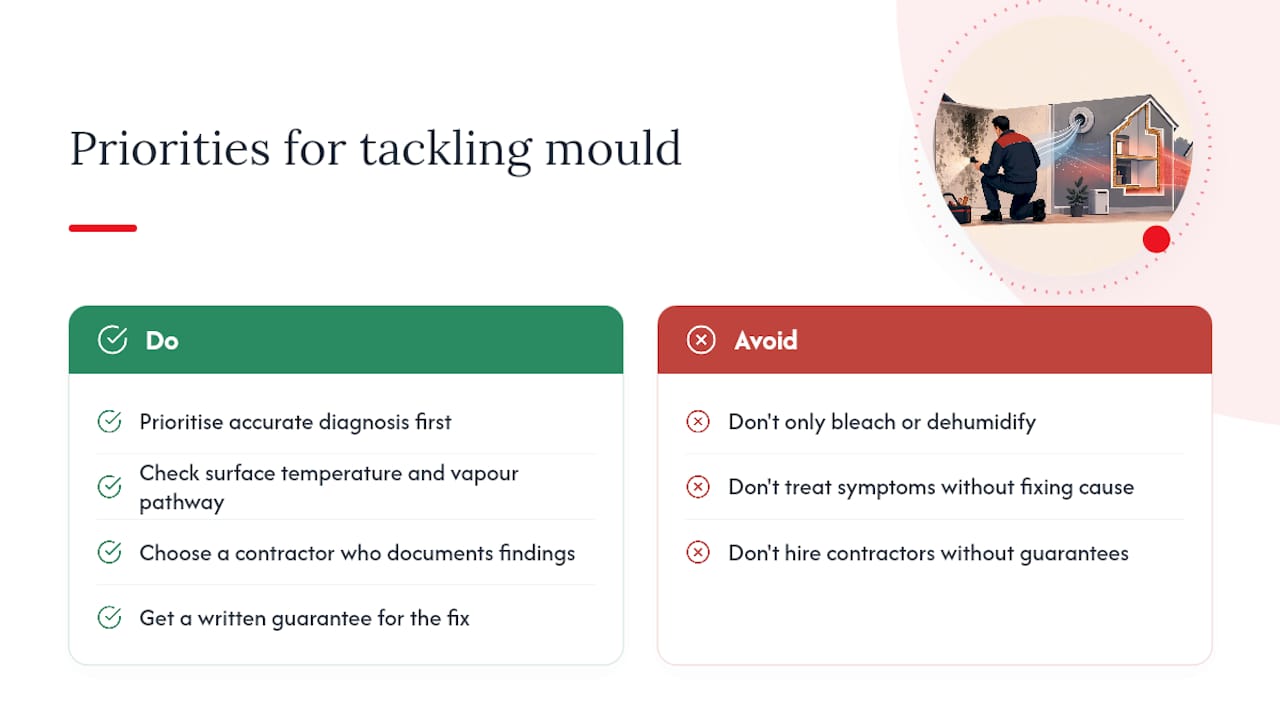 Priorities for tackling mould

Do

Prioritise accurate diagnosis first

Check surface temperature and vapour pathway

Choose a contractor who documents findings

Get a written guarantee for the fix

Avoid

Don't only bleach or dehumidify

Don't treat symptoms without fixing cause

Don't hire contractors without guarantees